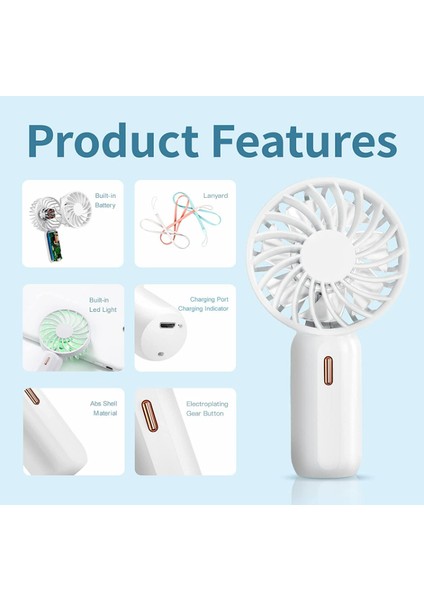 Product Features

Built-in Battery

Lanyard

Built-in Led Light

Charging Port
Charging Indicator

Abs Shell Material

Electroplating Gear Button